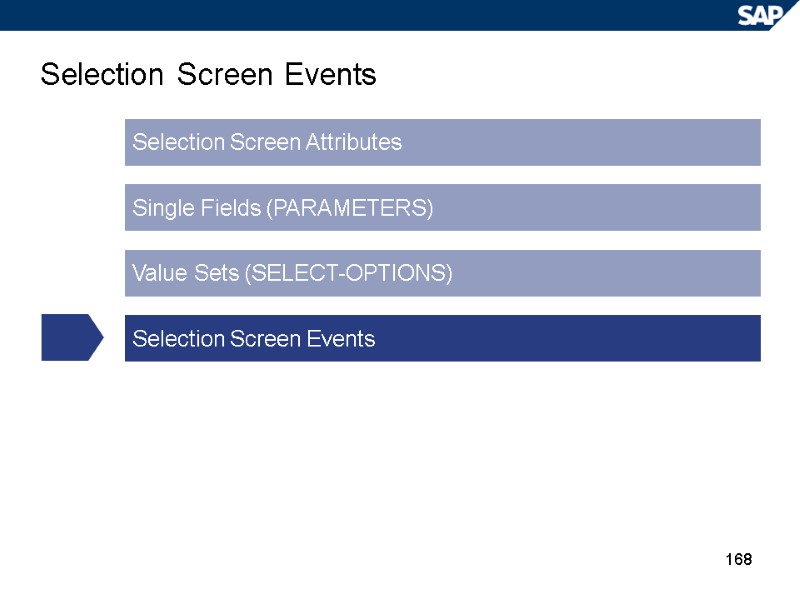 SAP

Selection Screen Events

Selection Screen Attributes

Single Fields (PARAMETERS)

Value Sets (SELECT-OPTIONS)

Selection Screen Events

168